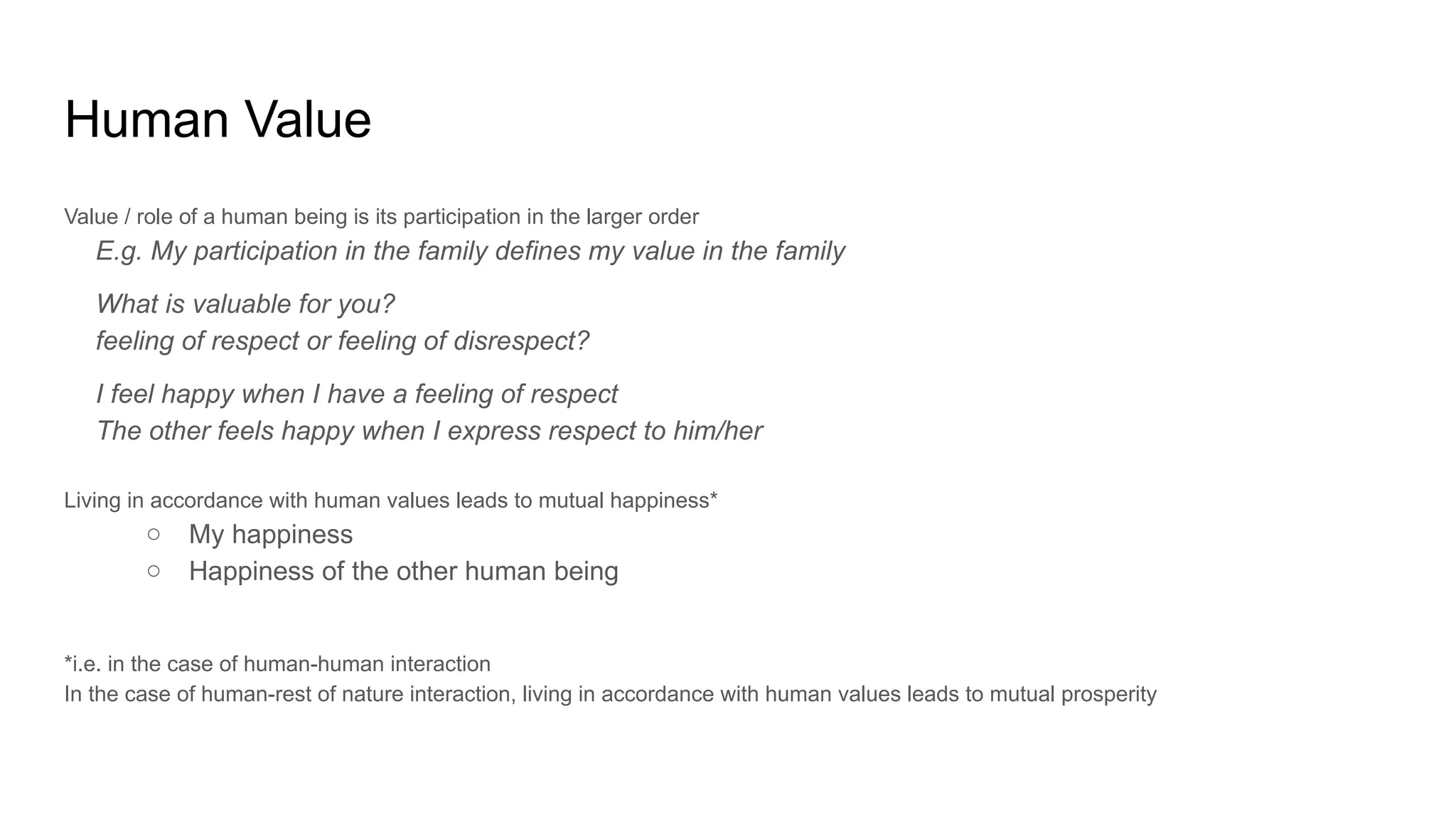 Human Value

Value / role of a human being is its participation in the larger order

E.g. My participation in the family defines my value in the family

What is valuable for you?
feeling of respect or feeling of disrespect?

I feel happy when I have a feeling of respect
The other feels happy when I express respect to him/her

Living in accordance with human values leads to mutual happiness*

○ My happiness
○ Happiness of the other human being

*i.e. in the case of human-human interaction
In the case of human-rest of nature interaction, living in accordance with human values leads to mutual prosperity